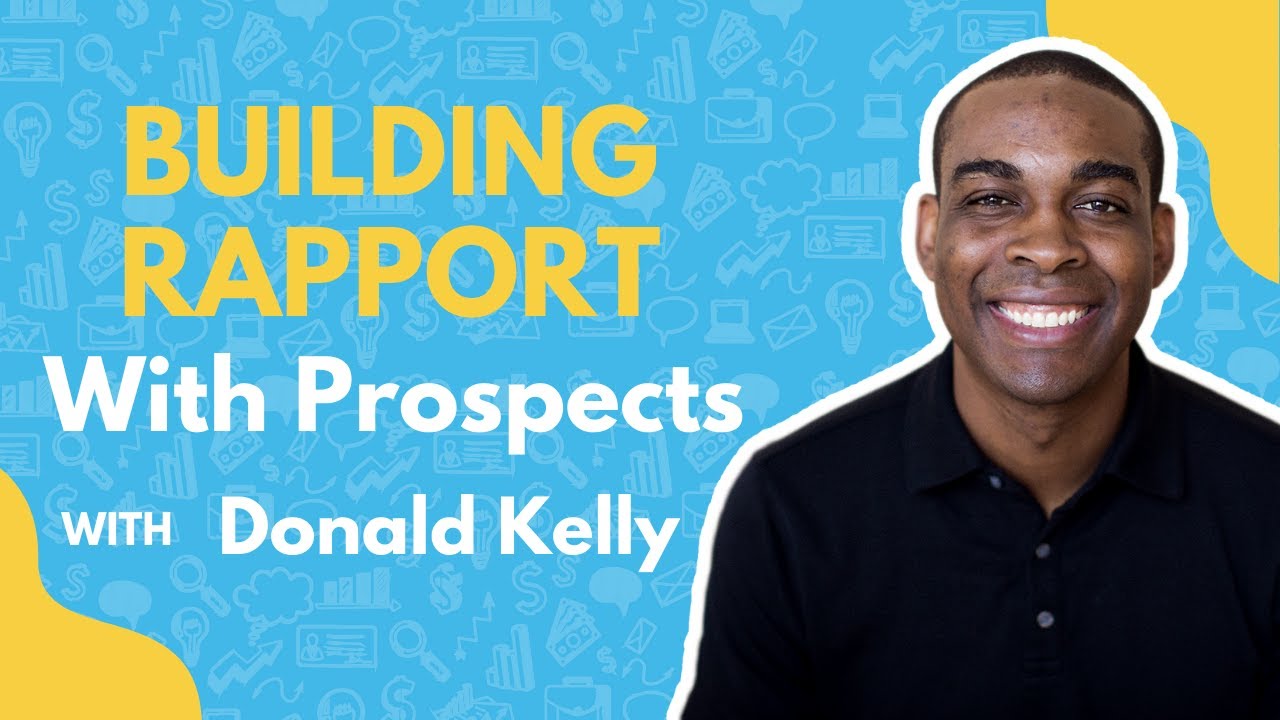 BUILDING RAPPORT

With Prospects

WITH Donald Kelly